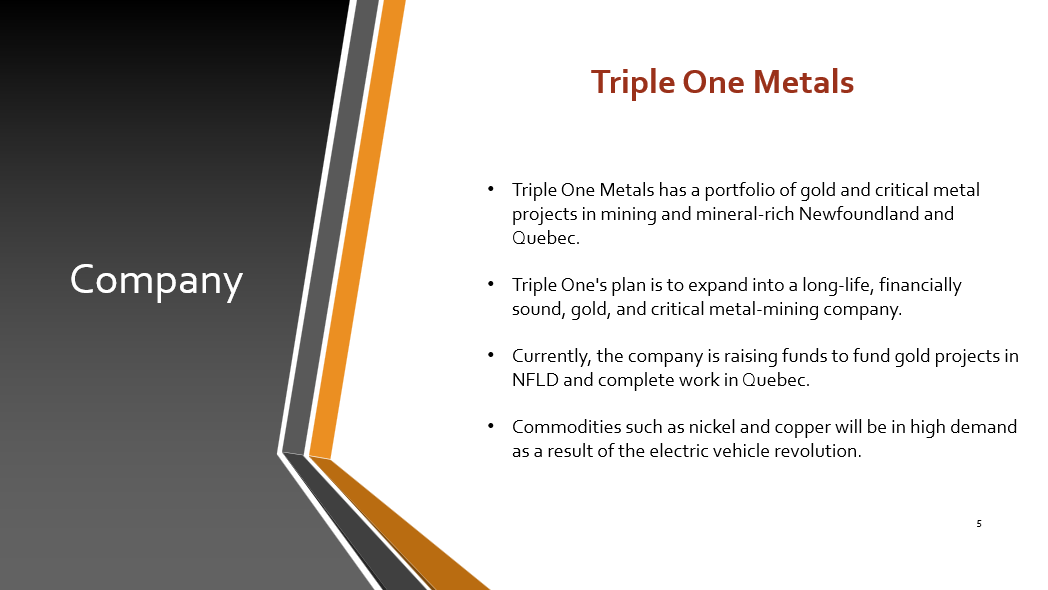 Company

Triple One Metals

• Triple One Metals has a portfolio of gold and critical metal projects in mining and mineral-rich Newfoundland and Quebec.

• Triple One's plan is to expand into a long-life, financially sound, gold, and critical metal-mining company.

• Currently, the company is raising funds to fund gold projects in NFLD and complete work in Quebec.

• Commodities such as nickel and copper will be in high demand as a result of the electric vehicle revolution.

5